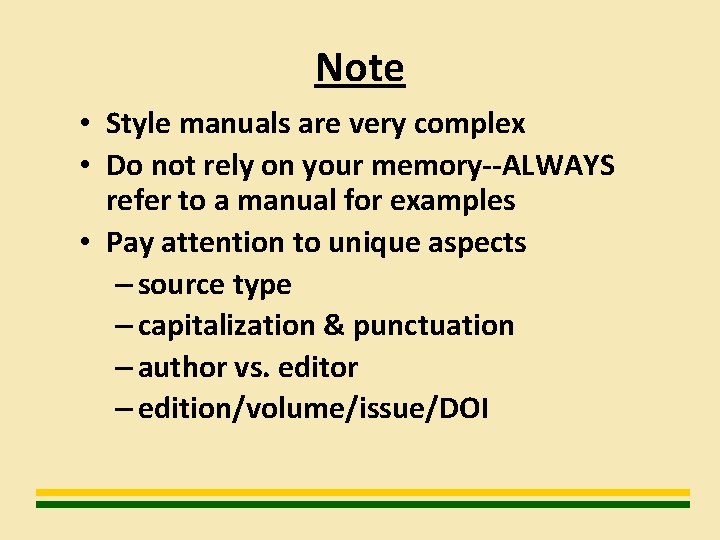 Note

• Style manuals are very complex
• Do not rely on your memory--ALWAYS refer to a manual for examples
• Pay attention to unique aspects
– source type
– capitalization & punctuation
– author vs. editor
– edition/volume/issue/DOI